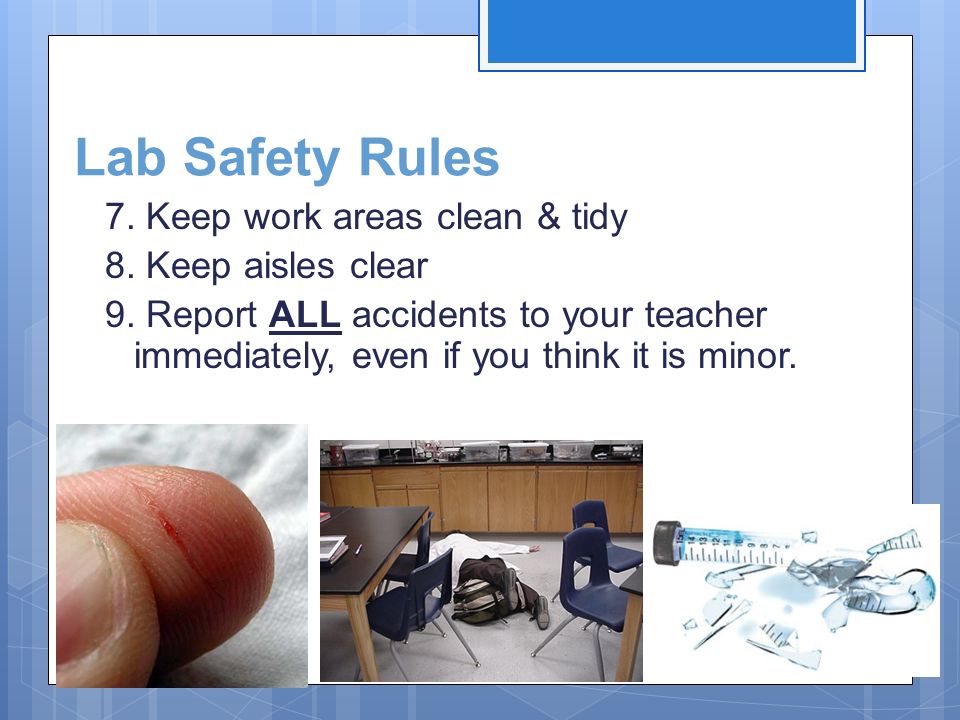 Lab Safety Rules

7. Keep work areas clean & tidy

8. Keep aisles clear

9. Report ALL accidents to your teacher immediately, even if you think it is minor.